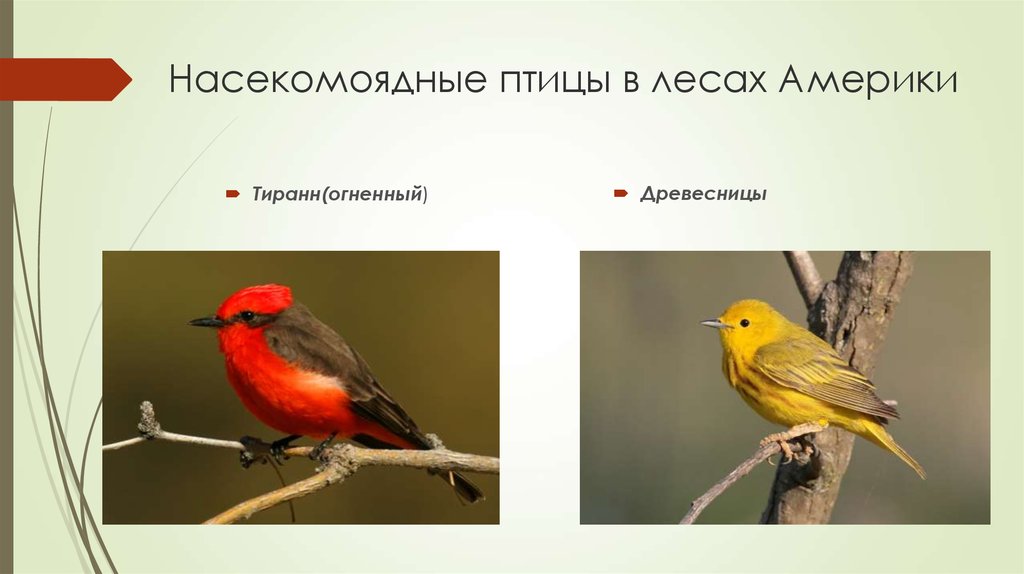 Насекомоядные птицы в лесах Америки

Тиранн(огненный)

Древесницы